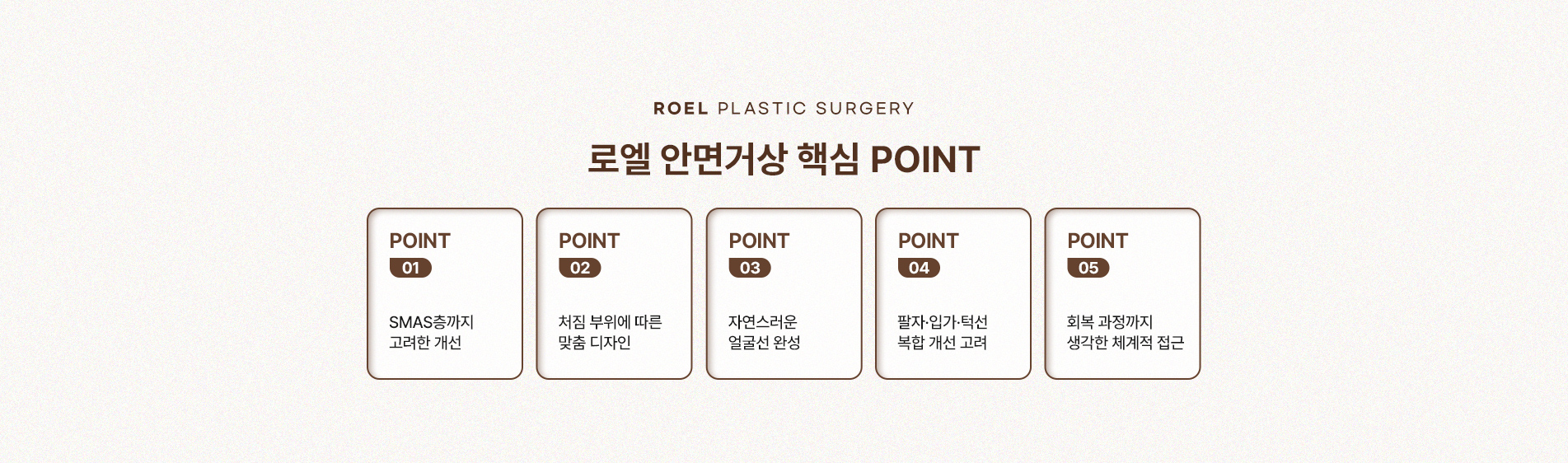 ROEL PLASTIC SURGERY

로엘 안면거상 핵심 POINT

POINT
01
SMAS층까지
고려한 개선

POINT
02
처짐 부위에 따른
맞춤 디자인

POINT
03
자연스러운
얼굴선 완성

POINT
04
팔자·입가·턱선
복합 개선 고려

POINT
05
회복 과정까지
생각한 체계적 접근